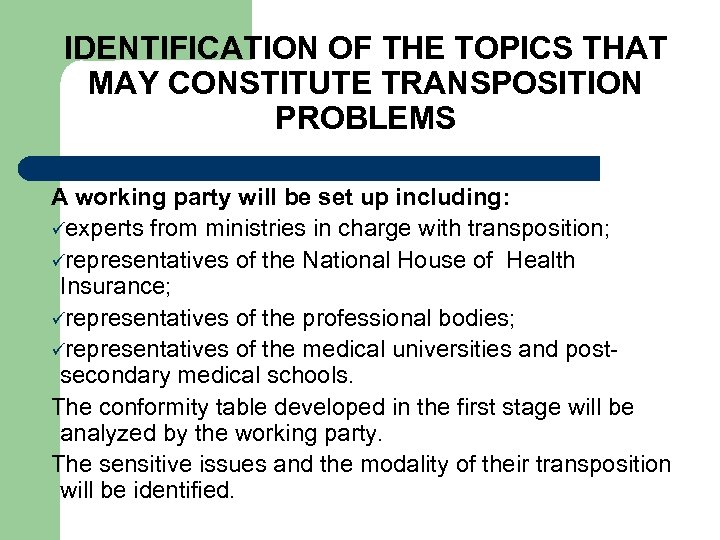 IDENTIFICATION OF THE TOPICS THAT MAY CONSTITUTE TRANSPOSITION PROBLEMS

A working party will be set up including:

✓experts from ministries in charge with transposition;

✓representatives of the National House of Health Insurance;

✓representatives of the professional bodies;

✓representatives of the medical universities and post-secondary medical schools.

The conformity table developed in the first stage will be analyzed by the working party.

The sensitive issues and the modality of their transposition will be identified.